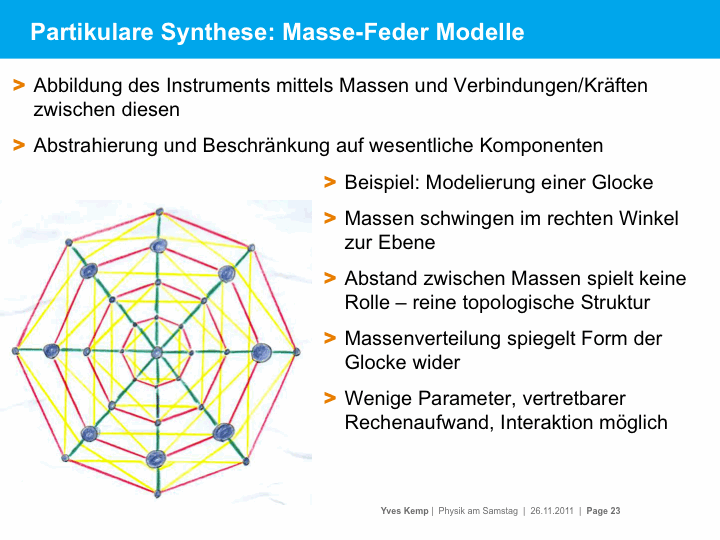 Partikulare Synthese: Masse-Feder Modelle

> Abbildung des Instruments mittels Massen und Verbindungen/Kräften zwischen diesen

> Abstrahierung und Beschränkung auf wesentliche Komponenten

> Beispiel: Modelierung einer Glocke

> Massen schwingen im rechten Winkel zur Ebene

> Abstand zwischen Massen spielt keine Rolle – reine topologische Struktur

> Massenverteilung spiegelt Form der Glocke wider

> Wenige Parameter, vertretbarer Rechenaufwand, Interaktion möglich

Yves Kemp | Physik am Samstag | 26.11.2011 | Page 23